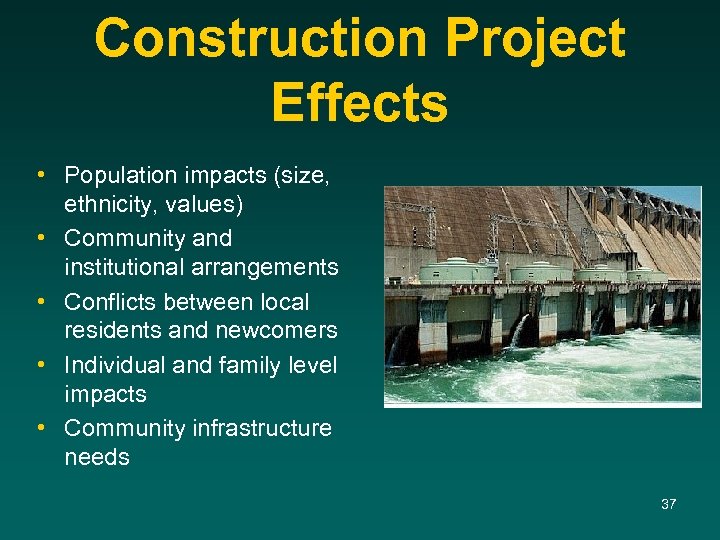 Construction Project Effects

• Population impacts (size, ethnicity, values)
• Community and institutional arrangements
• Conflicts between local residents and newcomers
• Individual and family level impacts
• Community infrastructure needs

37